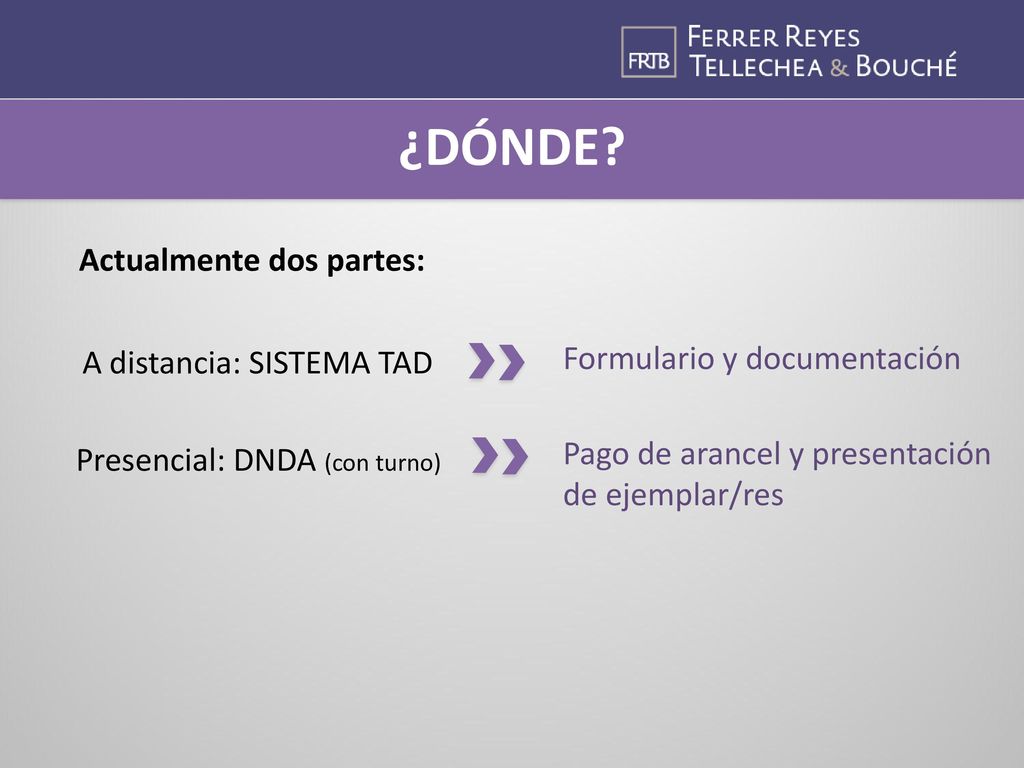 FRTB FERRER REYES TELLECHEA & BOUCHÉ

¿DÓNDE?

Actualmente dos partes:

A distancia: SISTEMA TAD

Formulario y documentación

Presencial: DNDA (con turno)

Pago de arancel y presentación de ejemplar/res